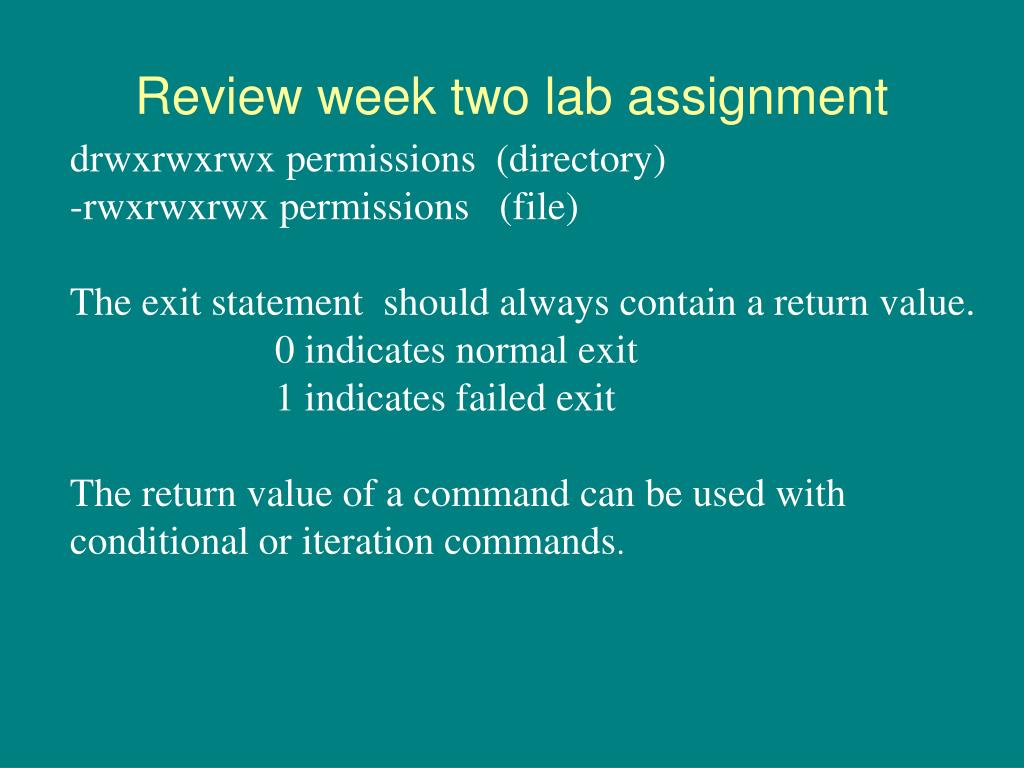 Review week two lab assignment

drwxrwxrwx permissions (directory)
-rwxrwxrwx permissions (file)

The exit statement should always contain a return value.
0 indicates normal exit
1 indicates failed exit

The return value of a command can be used with conditional or iteration commands.